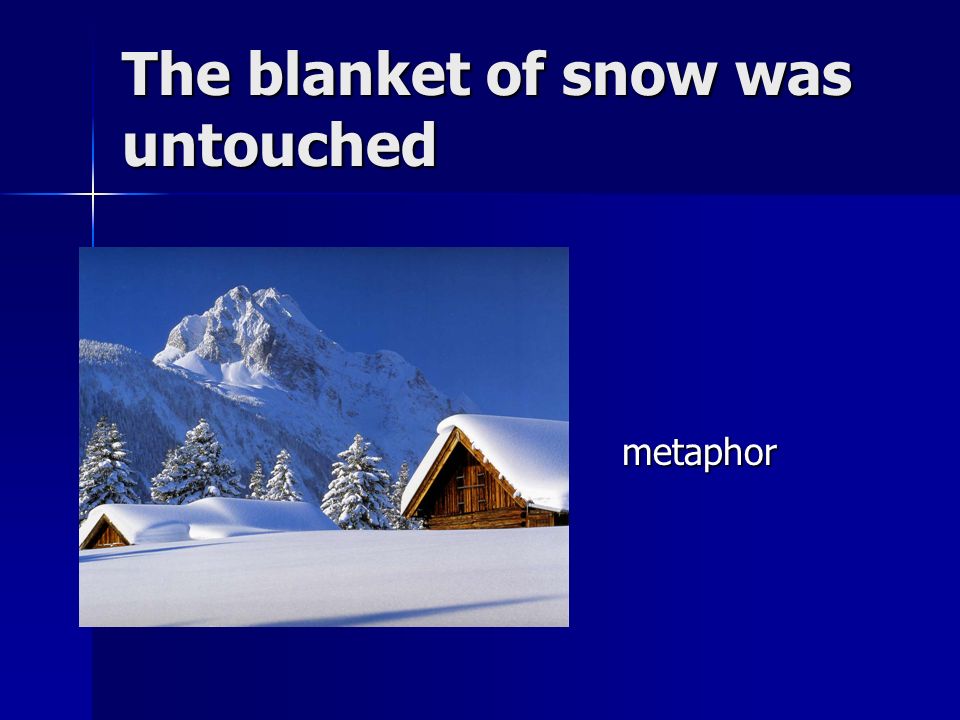 The blanket of snow was untouched

metaphor